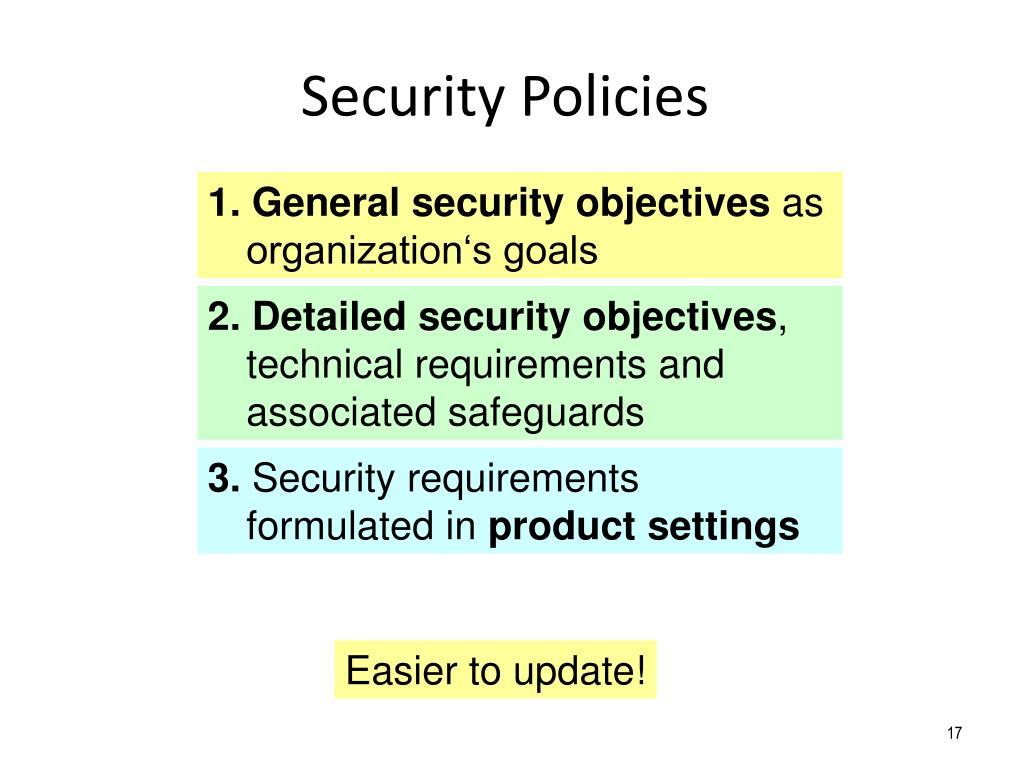 Security Policies

1. General security objectives as organization‘s goals

2. Detailed security objectives, technical requirements and associated safeguards

3. Security requirements formulated in product settings

Easier to update!

17